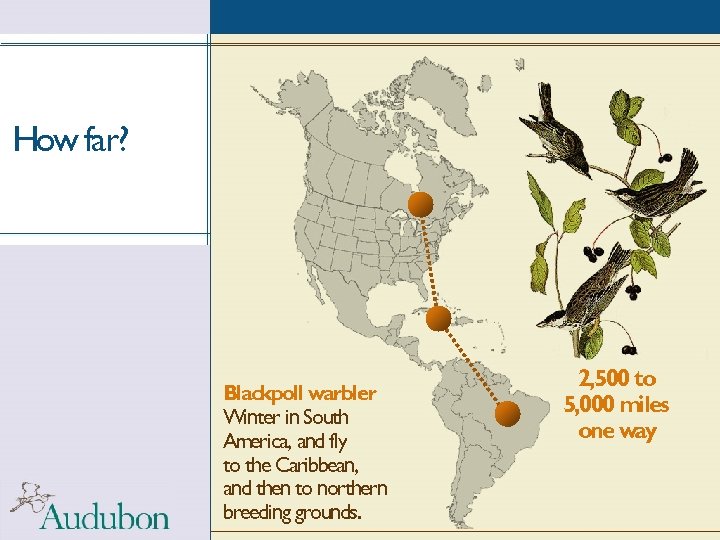 How far?

Blackpoll warbler
Winter in South America, and fly to the Caribbean, and then to northern breeding grounds.

2,500 to 5,000 miles one way

Audubon